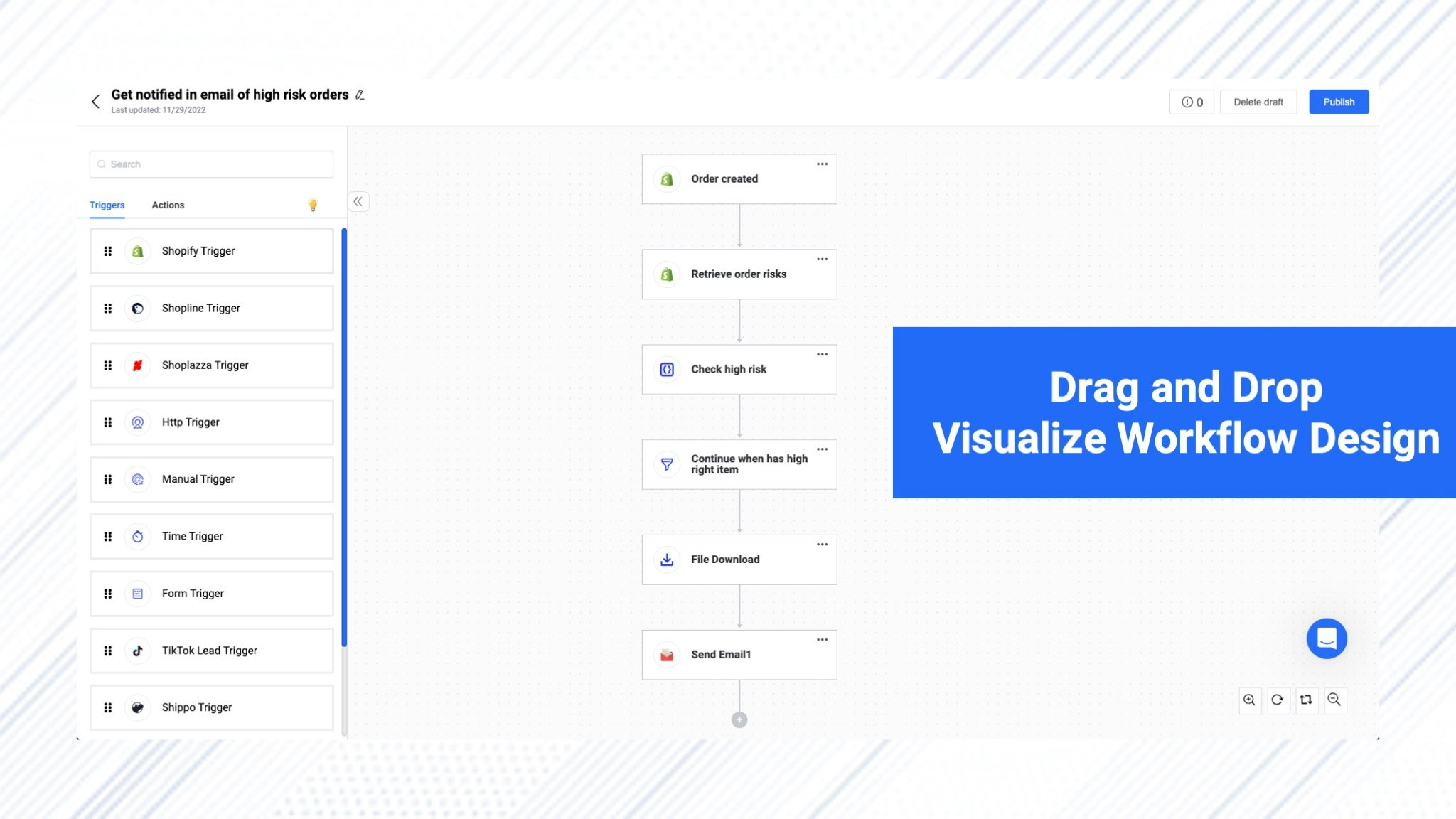 Get notified in email of high risk orders
Last updated: 11/29/2022

0
Delete draft
Publish

Search

Triggers
Actions

Shopify Trigger
Shopline Trigger
Shoplazza Trigger
Http Trigger
Manual Trigger
Time Trigger
Form Trigger
TikTok Lead Trigger
Shippo Trigger

Order created
Retrieve order risks
Check high risk
Continue when has high right item
File Download
Send Email1

Drag and Drop
Visualize Workflow Design